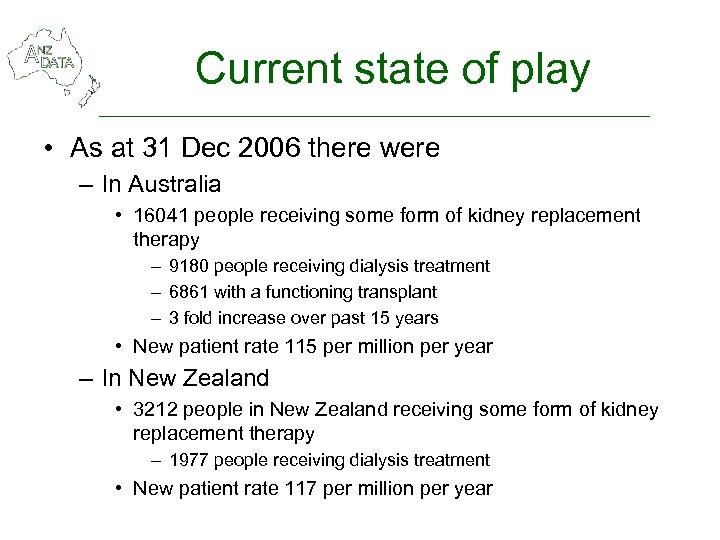 ANZ DATA

Current state of play

• As at 31 Dec 2006 there were
– In Australia
• 16041 people receiving some form of kidney replacement therapy
– 9180 people receiving dialysis treatment
– 6861 with a functioning transplant
– 3 fold increase over past 15 years
• New patient rate 115 per million per year
– In New Zealand
• 3212 people in New Zealand receiving some form of kidney replacement therapy
– 1977 people receiving dialysis treatment
• New patient rate 117 per million per year